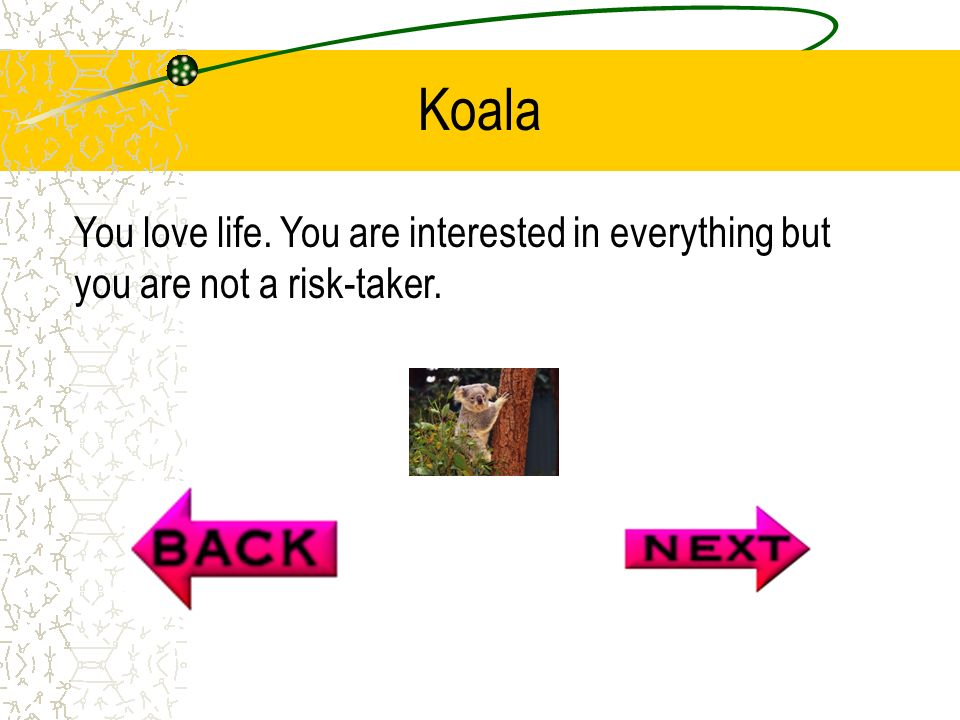 Koala

You love life. You are interested in everything but you are not a risk-taker.

BACK

NEXT